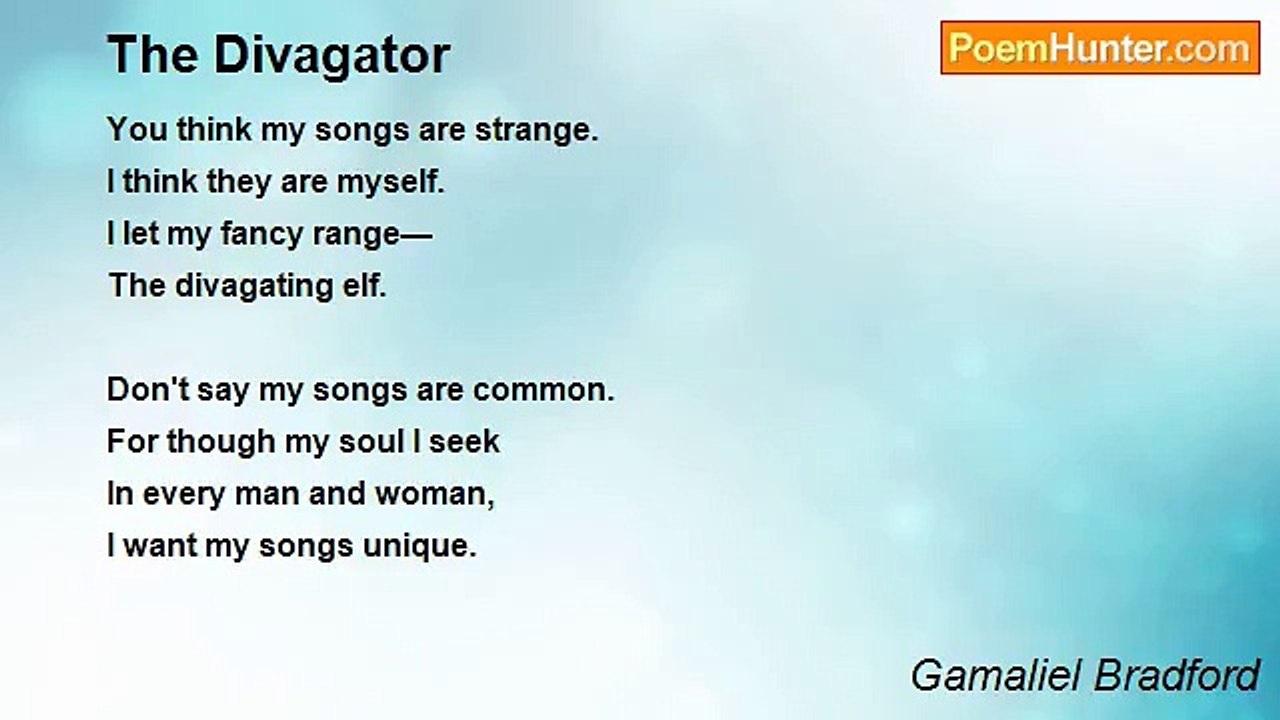 The Divagator

PoemHunter.com

You think my songs are strange.
I think they are myself.
I let my fancy range—
The divagating elf.

Don't say my songs are common.
For though my soul I seek
In every man and woman,
I want my songs unique.

Gamaliel Bradford